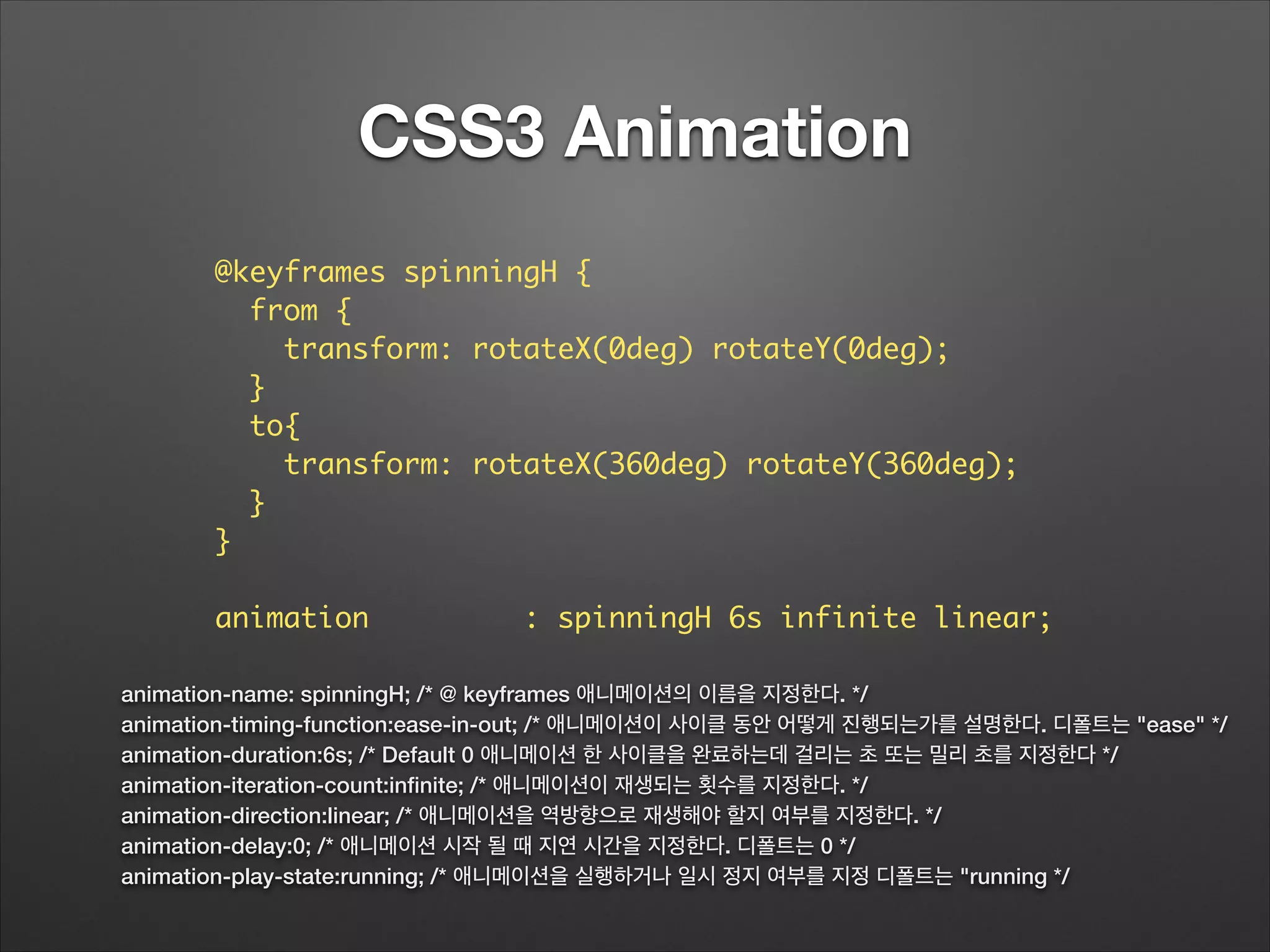 CSS3 Animation

@keyframes spinningH {
from {
transform: rotateX(0deg) rotateY(0deg);
}
to{
transform: rotateX(360deg) rotateY(360deg);
}
}

animation : spinningH 6s infinite linear;

animation-name: spinningH; /* @ keyframes 애니메이션의 이름을 지정한다. */
animation-timing-function:ease-in-out; /* 애니메이션이 사이클 동안 어떻게 진행되는가를 설명한다. 디폴트는 "ease" */
animation-duration:6s; /* Default 0 애니메이션 한 사이클을 완료하는데 걸리는 초 또는 밀리 초를 지정한다 */
animation-iteration-count:infinite; /* 애니메이션이 재생되는 횟수를 지정한다. */
animation-direction:linear; /* 애니메이션을 역방향으로 재생해야 할지 여부를 지정한다. */
animation-delay:0; /* 애니메이션 시작 될 때 지연 시간을 지정한다. 디폴트는 0 */
animation-play-state:running; /* 애니메이션을 실행하거나 일시 정지 여부를 지정 디폴트는 "running */